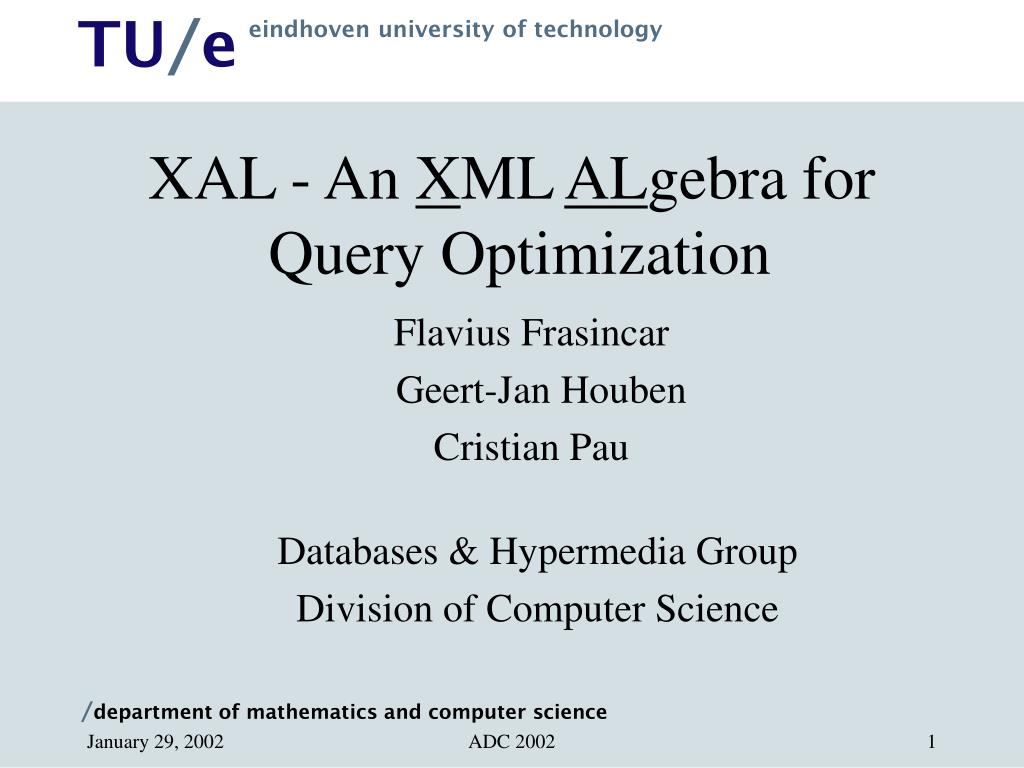 TU/e eindhoven university of technology

XAL - An XML ALgebra for Query Optimization

Flavius Frasincar

Geert-Jan Houben

Cristian Pau

Databases & Hypermedia Group

Division of Computer Science

/department of mathematics and computer science

January 29, 2002

ADC 2002

1